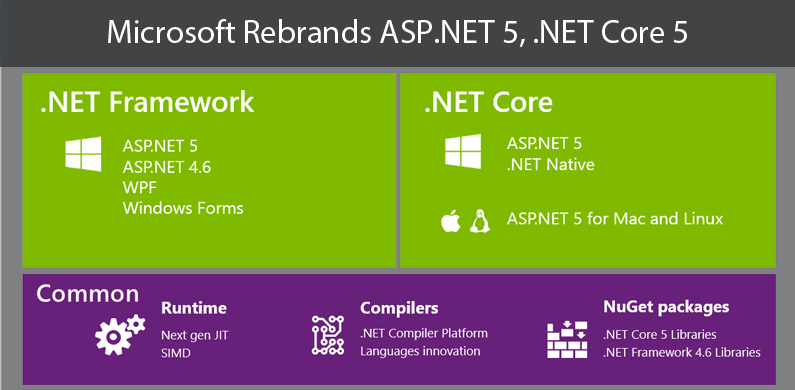 Microsoft Rebrands ASP.NET 5, .NET Core 5

.NET Framework

ASP.NET 5
ASP.NET 4.6
WPF
Windows Forms

.NET Core

ASP.NET 5
.NET Native

ASP.NET 5 for Mac and Linux

Common

Runtime
Next gen JIT
SIMD

Compilers
.NET Compiler Platform
Languages innovation

NuGet packages
.NET Core 5 Libraries
.NET Framework 4.6 Libraries